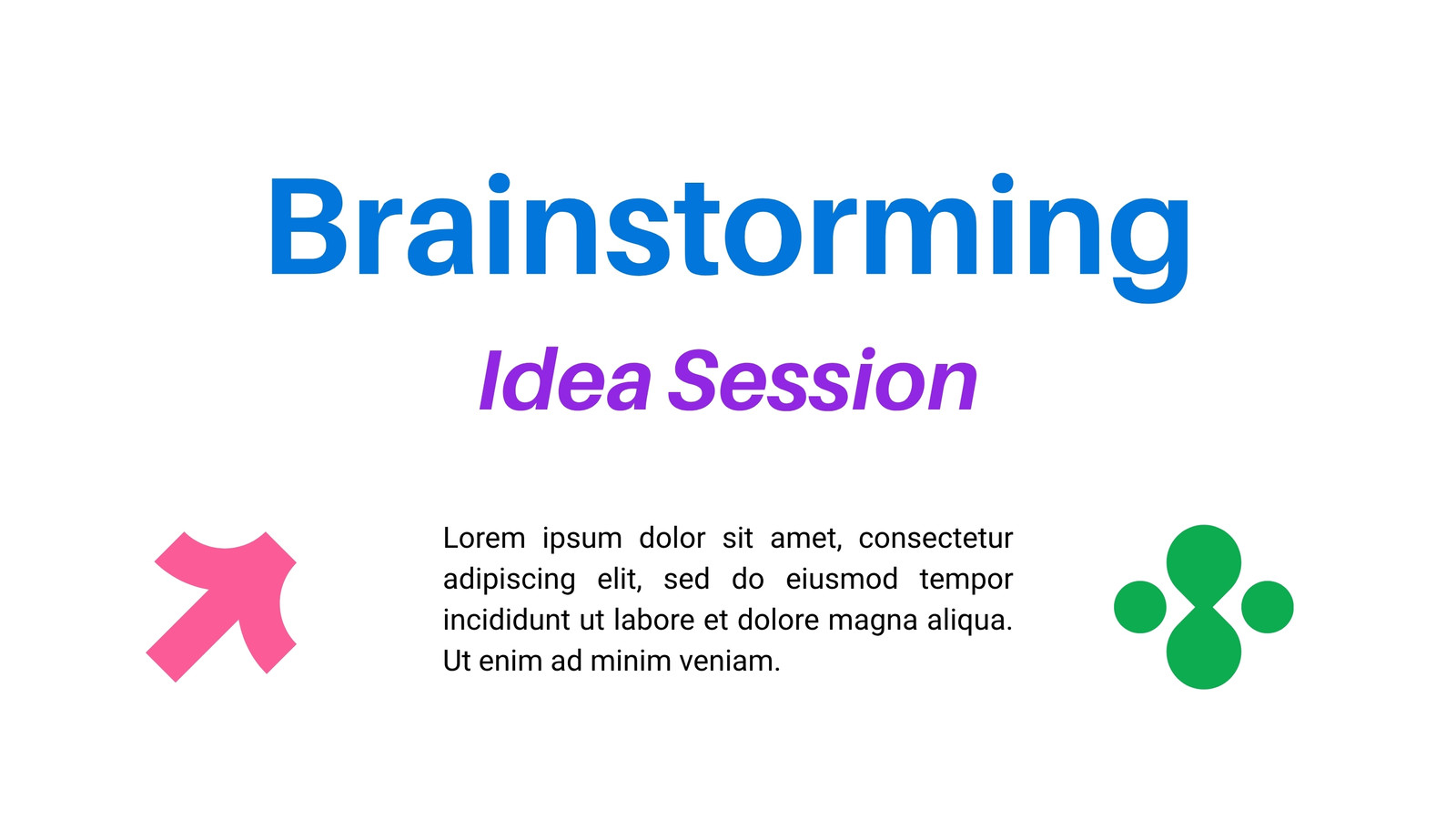 Brainstorming

Idea Session

Lorem ipsum dolor sit amet, consectetur adipiscing elit, sed do eiusmod tempor incididunt ut labore et dolore magna aliqua. Ut enim ad minim veniam.